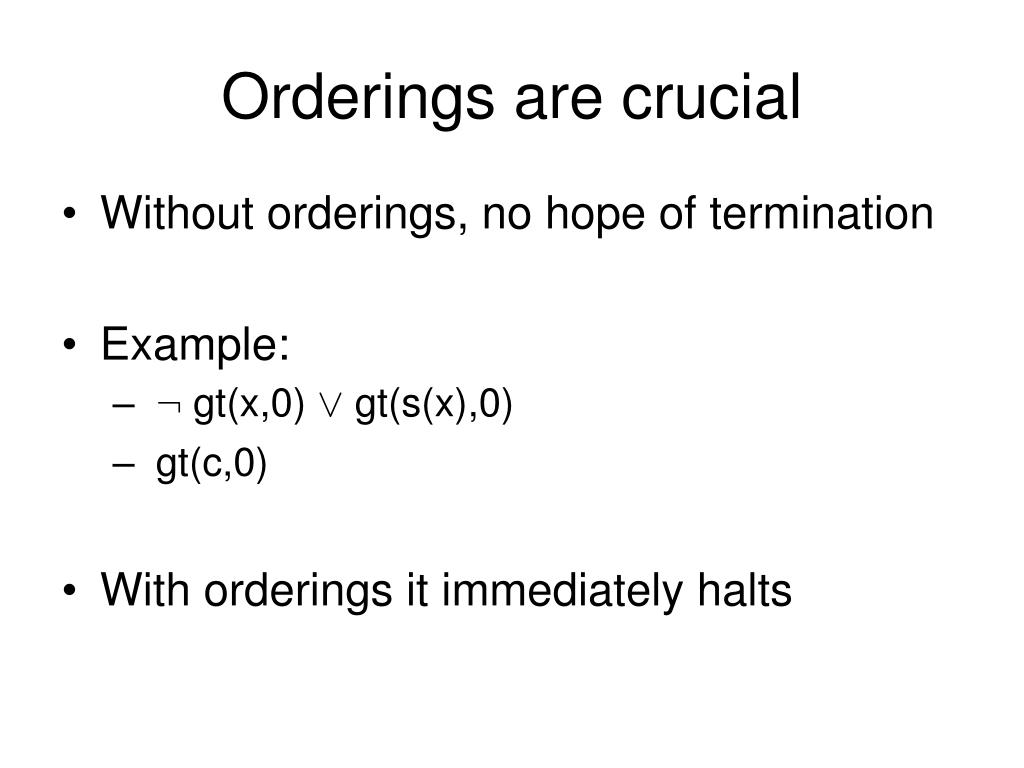 Orderings are crucial

• Without orderings, no hope of termination

• Example:
– $\neg$ gt(x,0) $\vee$ gt(s(x),0)
– gt(c,0)

• With orderings it immediately halts